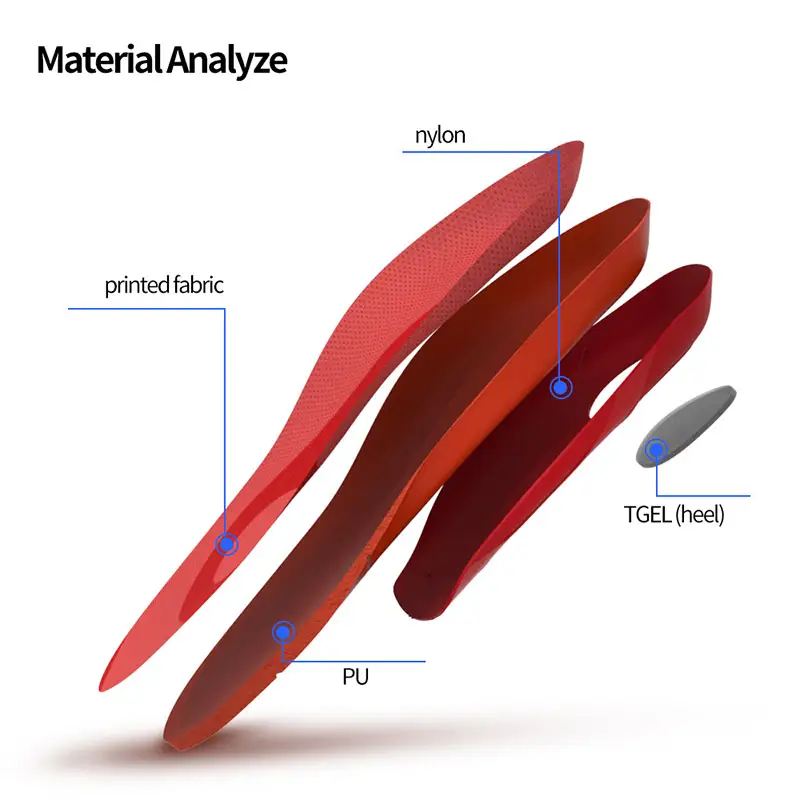 Material Analyze

nylon

printed fabric

TGEL (heel)

PU